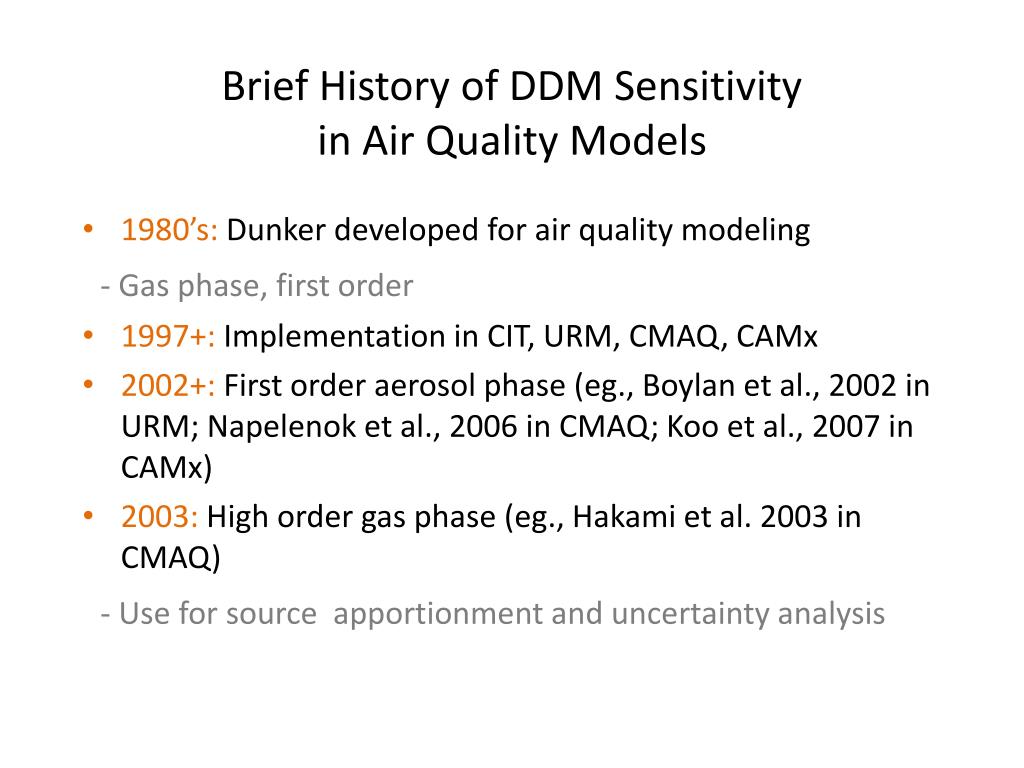 Brief History of DDM Sensitivity in Air Quality Models

• 1980's: Dunker developed for air quality modeling

- Gas phase, first order

• 1997+: Implementation in CIT, URM, CMAQ, CAMx

• 2002+: First order aerosol phase (eg., Boylan et al., 2002 in URM; Napelenok et al., 2006 in CMAQ; Koo et al., 2007 in CAMx)

• 2003: High order gas phase (eg., Hakami et al. 2003 in CMAQ)

- Use for source apportionment and uncertainty analysis